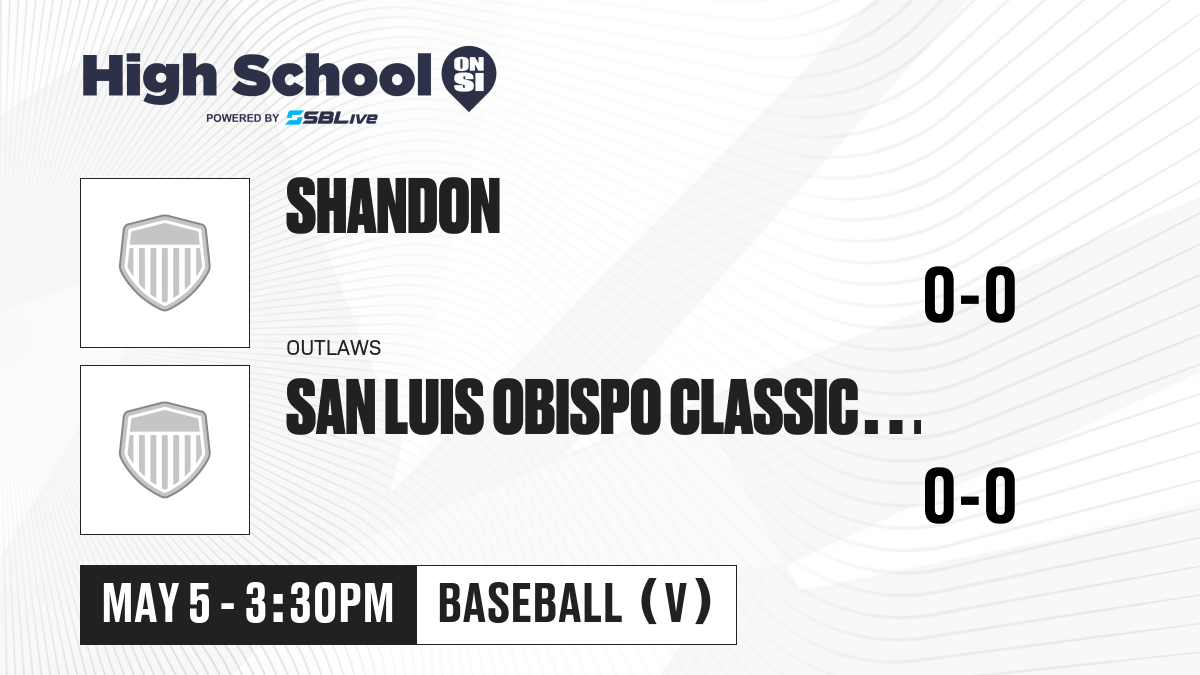 High School ON SI
POWERED BY SBLive

SHANDON

0-0

OUTLAWS
SAN LUIS OBISPO CLASSIC...

0-0

MAY 5 - 3:30PM

BASEBALL (V)